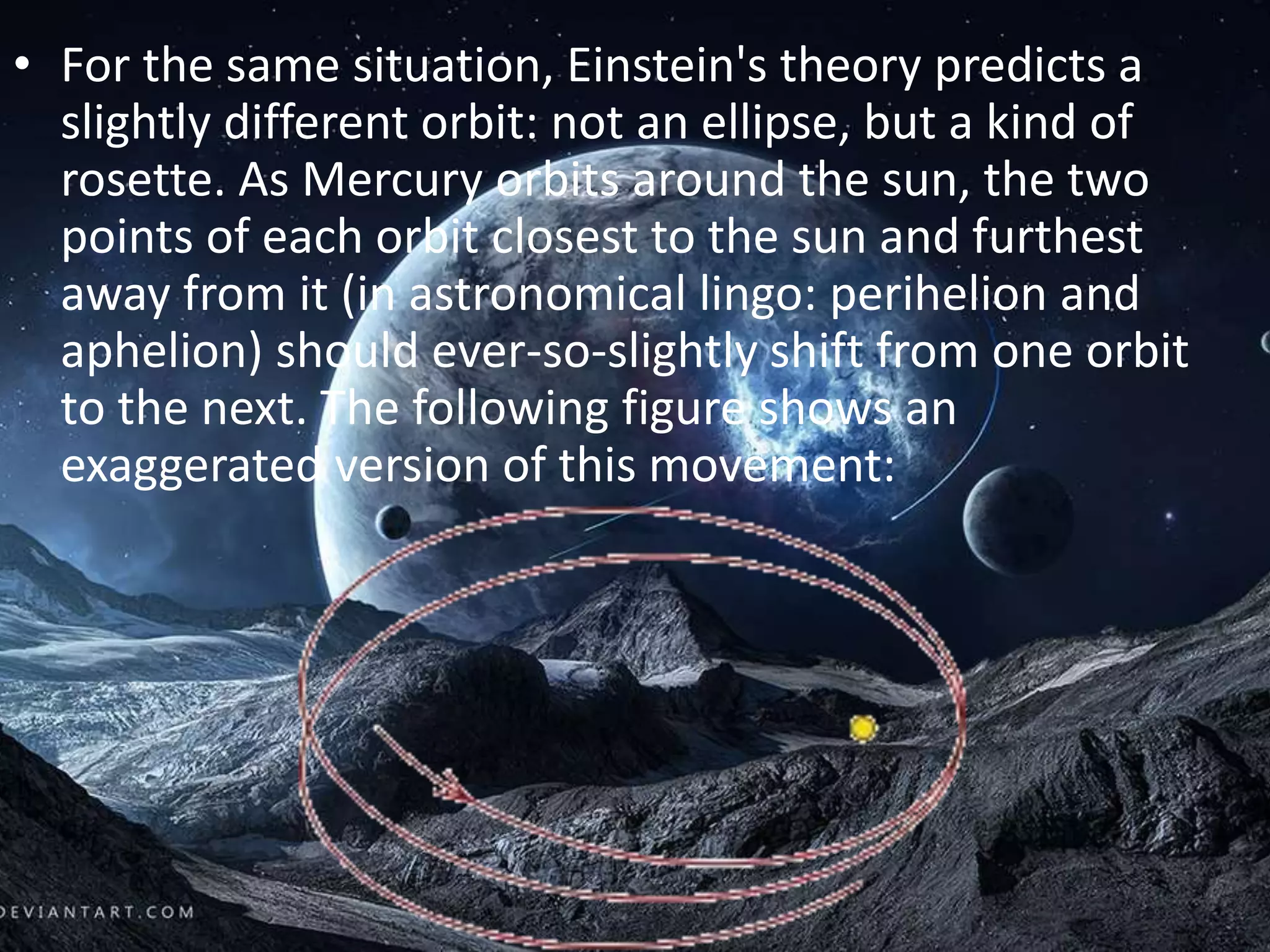 • For the same situation, Einstein's theory predicts a slightly different orbit: not an ellipse, but a kind of rosette. As Mercury orbits around the sun, the two points of each orbit closest to the sun and furthest away from it (in astronomical lingo: perihelion and aphelion) should ever-so-slightly shift from one orbit to the next. The following figure shows an exaggerated version of this movement:

DEVIANTART.COM